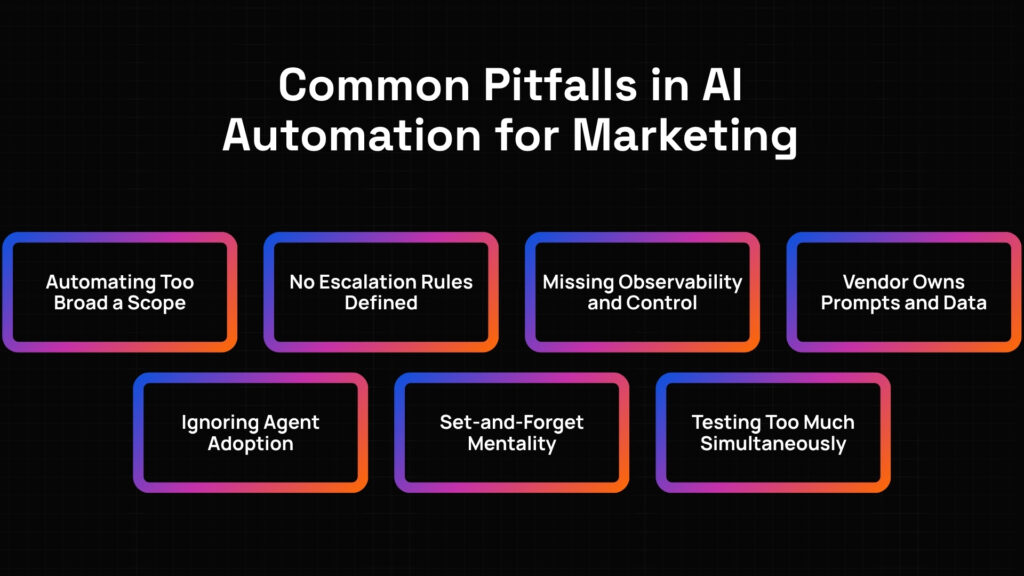 Common Pitfalls in AI Automation for Marketing

Automating Too Broad a Scope

No Escalation Rules Defined

Missing Observability and Control

Vendor Owns Prompts and Data

Ignoring Agent Adoption

Set-and-Forget Mentality

Testing Too Much Simultaneously